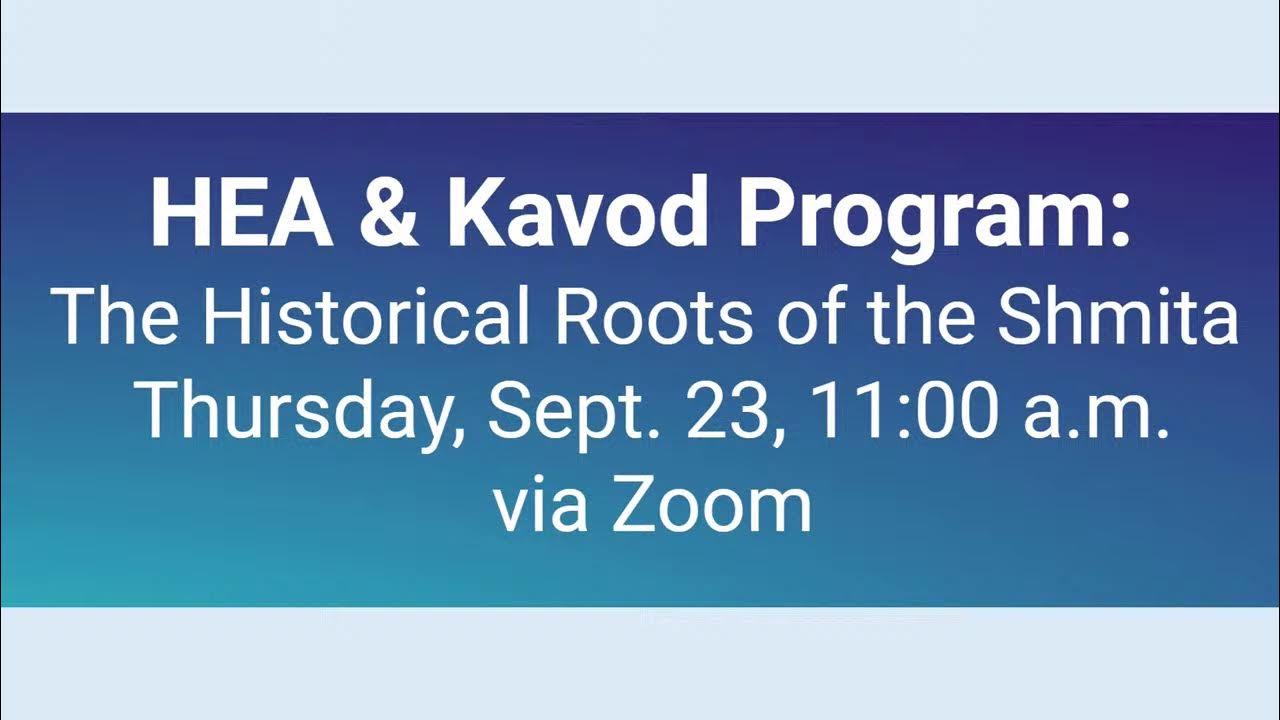 HEA & Kavod Program:
The Historical Roots of the Shmita
Thursday, Sept. 23, 11:00 a.m.
via Zoom